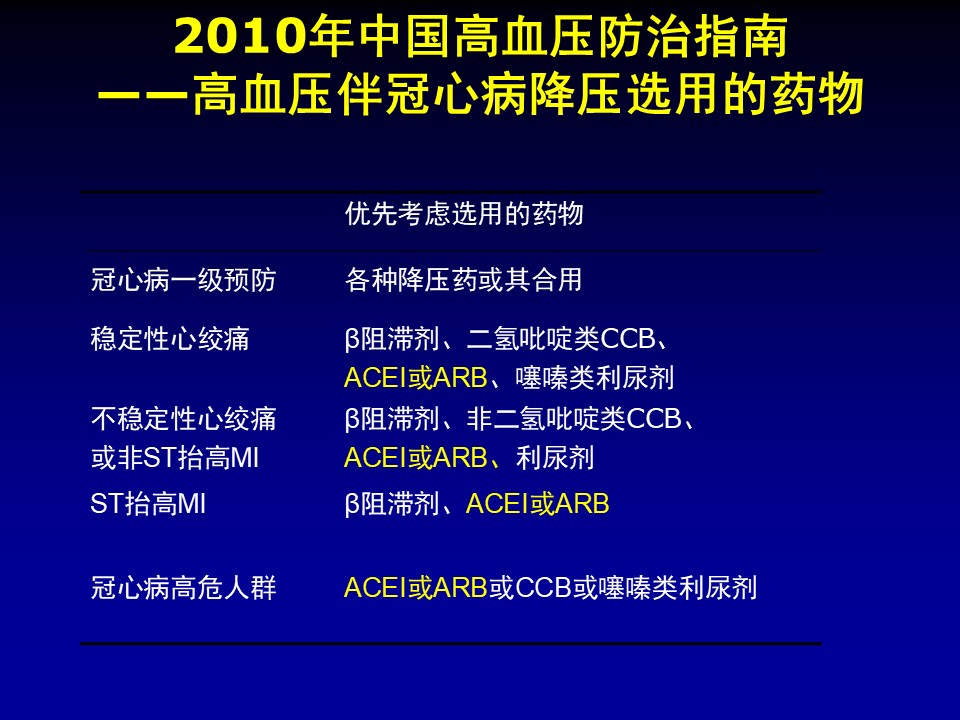 2010年中国高血压防治指南
——高血压伴冠心病降压选用的药物

| | 优先考虑选用的药物 |
|---|---|
| 冠心病一级预防 | 各种降压药或其合用 |
| 稳定性心绞痛 | β阻滞剂、二氢吡啶类CCB、ACEI或ARB、噻嗪类利尿剂 |
| 不稳定性心绞痛或非ST抬高MI | β阻滞剂、非二氢吡啶类CCB、ACEI或ARB、利尿剂 |
| ST抬高MI | β阻滞剂、ACEI或ARB |
| 冠心病高危人群 | ACEI或ARB或CCB或噻嗪类利尿剂 |